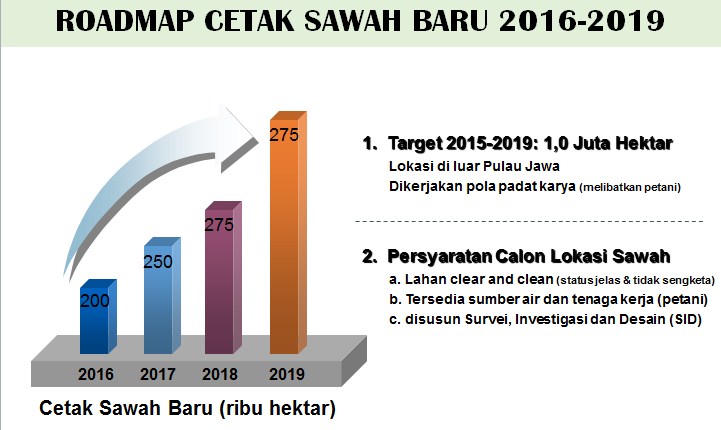 ROADMAP CETAK SAWAH BARU 2016-2019

200
250
275
275

2016
2017
2018
2019

Cetak Sawah Baru (ribu hektar)

1. Target 2015-2019: 1,0 Juta Hektar
Lokasi di luar Pulau Jawa
Dikerjakan pola padat karya (melibatkan petani)

2. Persyaratan Calon Lokasi Sawah
a. Lahan clear and clean (status jelas & tidak sengketa)
b. Tersedia sumber air dan tenaga kerja (petani)
c. disusun Survei, Investigasi dan Desain (SID)